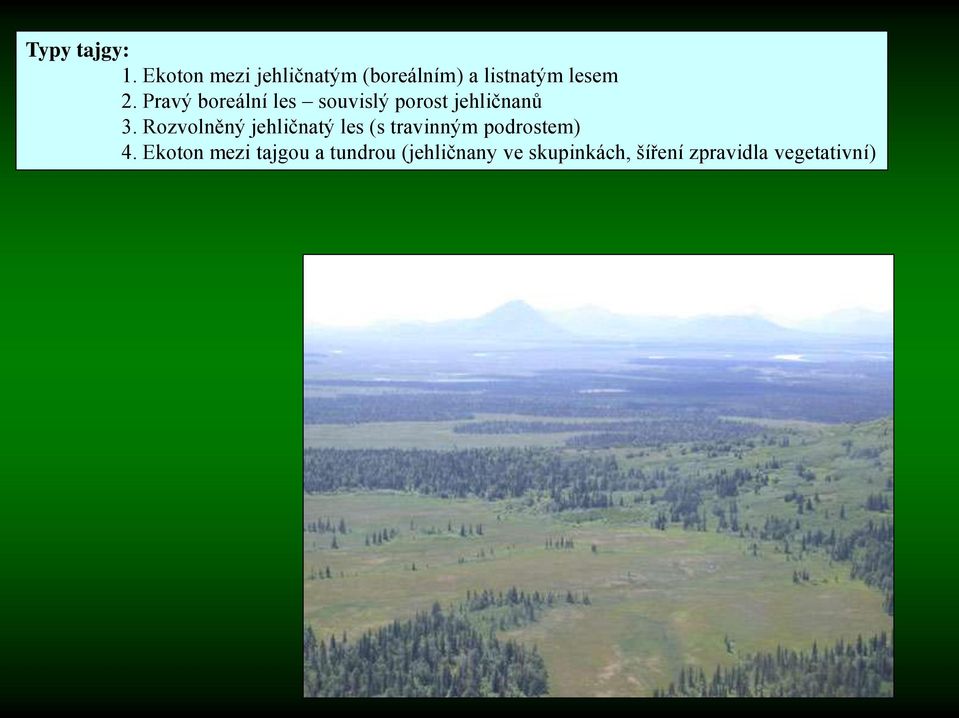 Typy tajgy:
1. Ekoton mezi jehličnatým (boreálním) a listnatým lesem
2. Pravý boreální les – souvislý porost jehličnanů
3. Rozvolněný jehličnatý les (s travinným podrostem)
4. Ekoton mezi tajgou a tundrou (jehličnany ve skupinkách, šíření zpravidla vegetativní)